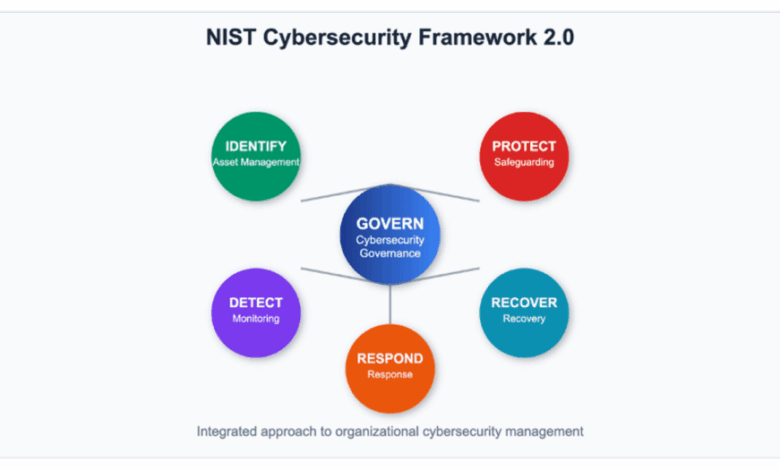 NIST Cybersecurity Framework 2.0

IDENTIFY
Asset Management

PROTECT
Safeguarding

GOVERN
Cybersecurity Governance

DETECT
Monitoring

RECOVER
Recovery

RESPOND
Response

Integrated approach to organizational cybersecurity management